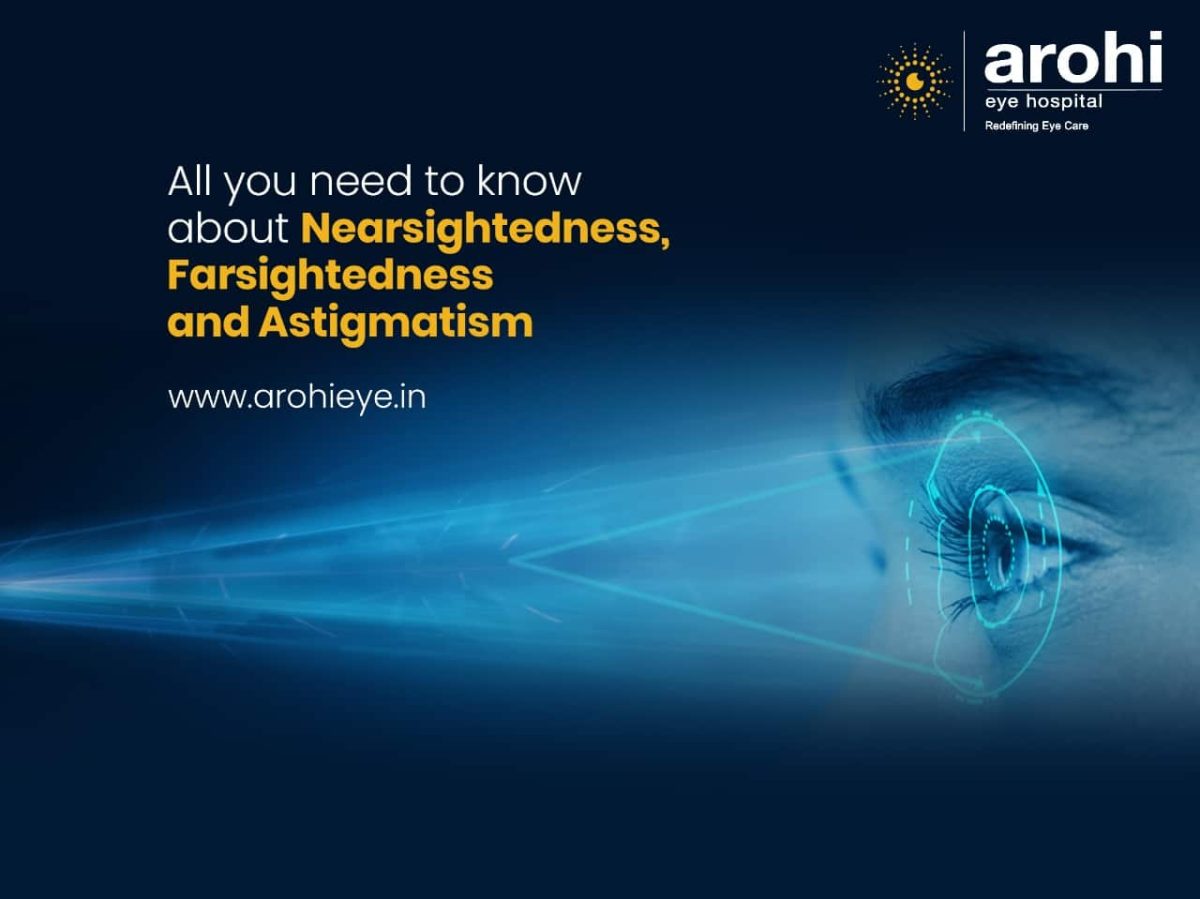 arohi
eye hospital
Redefining Eye Care

All you need to know about Nearsightedness, Farsightedness and Astigmatism

www.arohieye.in